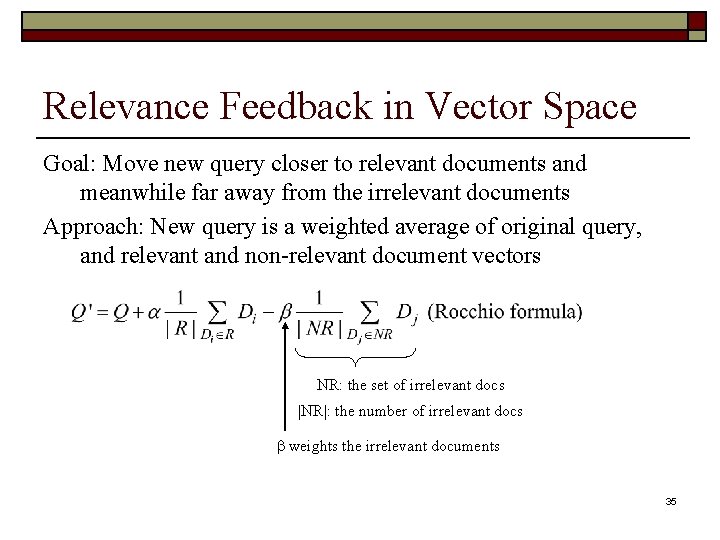 Relevance Feedback in Vector Space

Goal: Move new query closer to relevant documents and meanwhile far away from the irrelevant documents

Approach: New query is a weighted average of original query, and relevant and non-relevant document vectors

$Q' = Q + \alpha \frac{1}{|R|} \sum_{D_i \in R} D_i - \beta \frac{1}{|NR|} \sum_{D_j \in NR} D_j$ (Rocchio formula)

NR: the set of irrelevant docs

|NR|: the number of irrelevant docs

$\beta$ weights the irrelevant documents

35